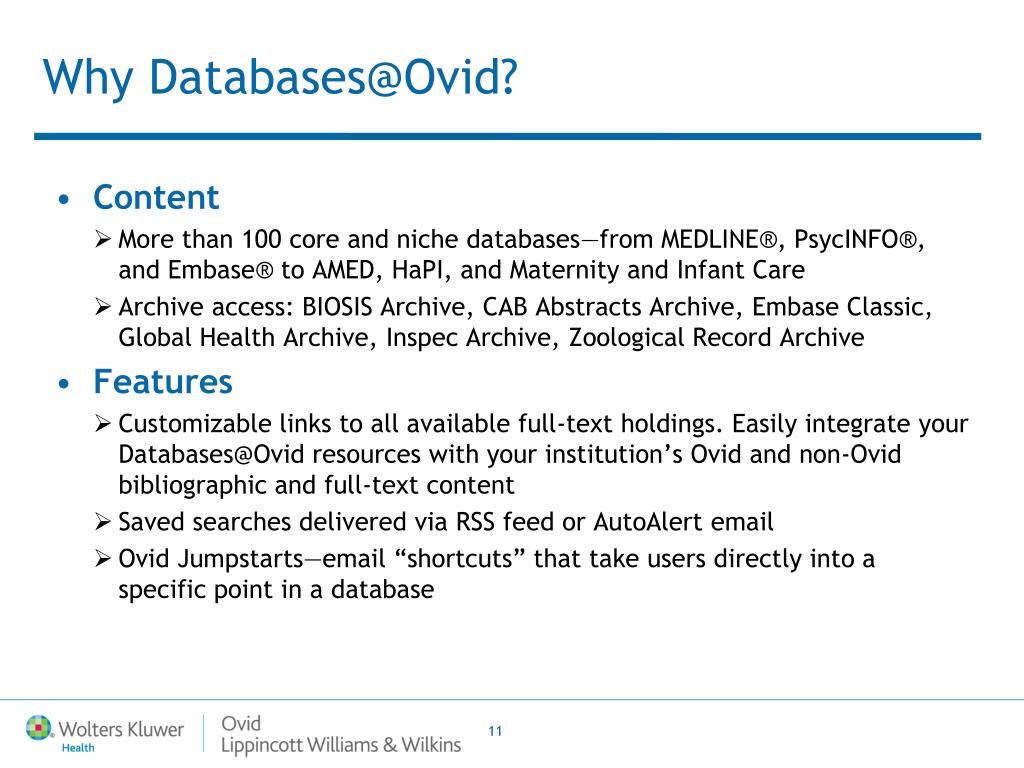 Why Databases@Ovid?

• Content
➢ More than 100 core and niche databases—from MEDLINE®, PsycINFO®, and Embase® to AMED, HaPI, and Maternity and Infant Care
➢ Archive access: BIOSIS Archive, CAB Abstracts Archive, Embase Classic, Global Health Archive, Inspec Archive, Zoological Record Archive

• Features
➢ Customizable links to all available full-text holdings. Easily integrate your Databases@Ovid resources with your institution's Ovid and non-Ovid bibliographic and full-text content
➢ Saved searches delivered via RSS feed or AutoAlert email
➢ Ovid Jumpstarts—email "shortcuts" that take users directly into a specific point in a database

Wolters Kluwer Health
Ovid
Lippincott Williams & Wilkins
11